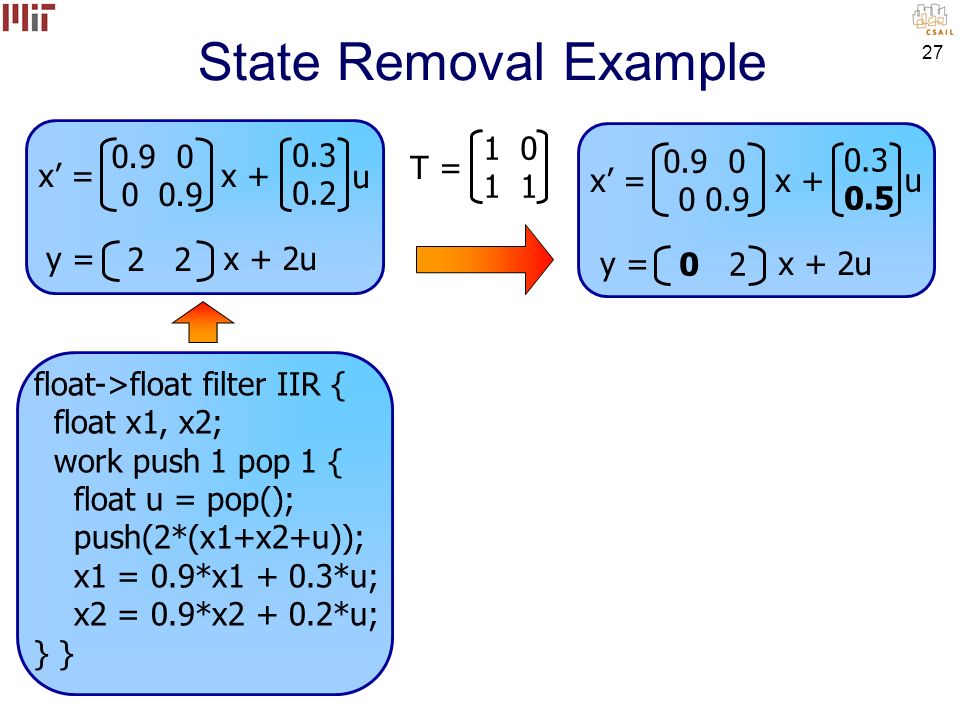 MIT

CSAIL

27

State Removal Example

$x' = \begin{bmatrix} 0.9 & 0 \\ 0 & 0.9 \end{bmatrix} x + \begin{bmatrix} 0.3 \\ 0.2 \end{bmatrix} u$

$y = \begin{bmatrix} 2 & 2 \end{bmatrix} x + 2u$

$T = \begin{bmatrix} 1 & 0 \\ 1 & 1 \end{bmatrix}$

$x' = \begin{bmatrix} 0.9 & 0 \\ 0 & 0.9 \end{bmatrix} x + \begin{bmatrix} 0.3 \\ \mathbf{0.5} \end{bmatrix} u$

$y = \begin{bmatrix} \mathbf{0} & 2 \end{bmatrix} x + 2u$

float->float filter IIR {
float x1, x2;
work push 1 pop 1 {
float u = pop();
push(2*(x1+x2+u));
x1 = 0.9*x1 + 0.3*u;
x2 = 0.9*x2 + 0.2*u;
} }